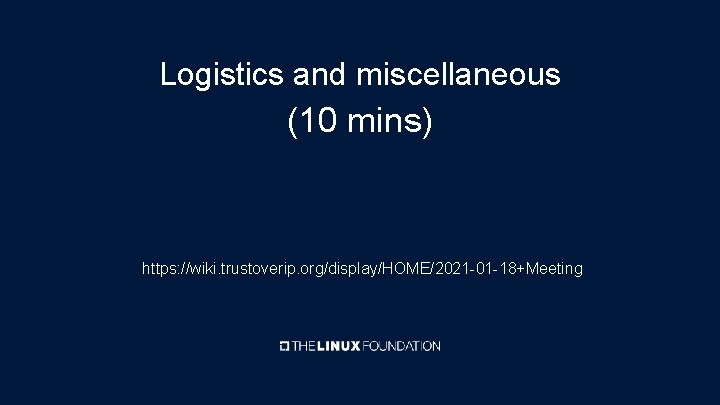 Logistics and miscellaneous (10 mins)

https://wiki.trustoverip.org/display/HOME/2021-01-18+Meeting

THE LINUX FOUNDATION